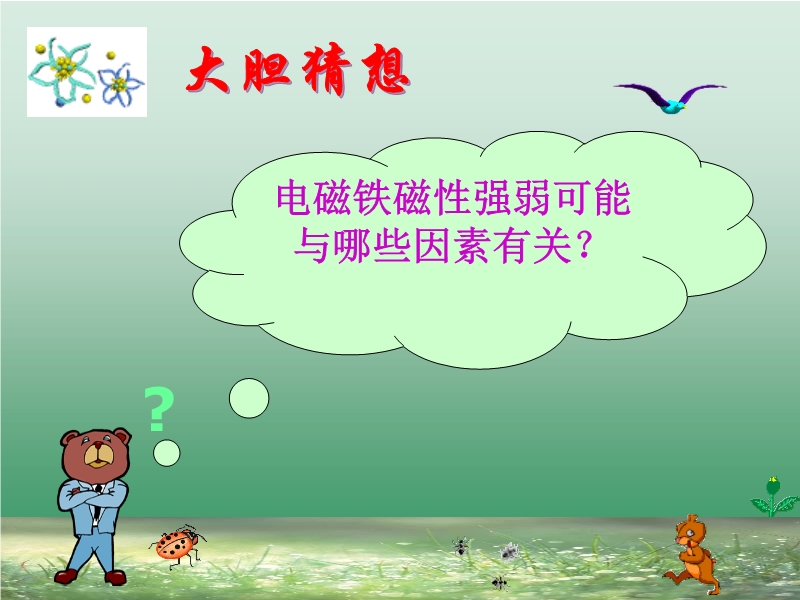 大胆猜想

电磁铁磁性强弱可能与哪些因素有关？

?